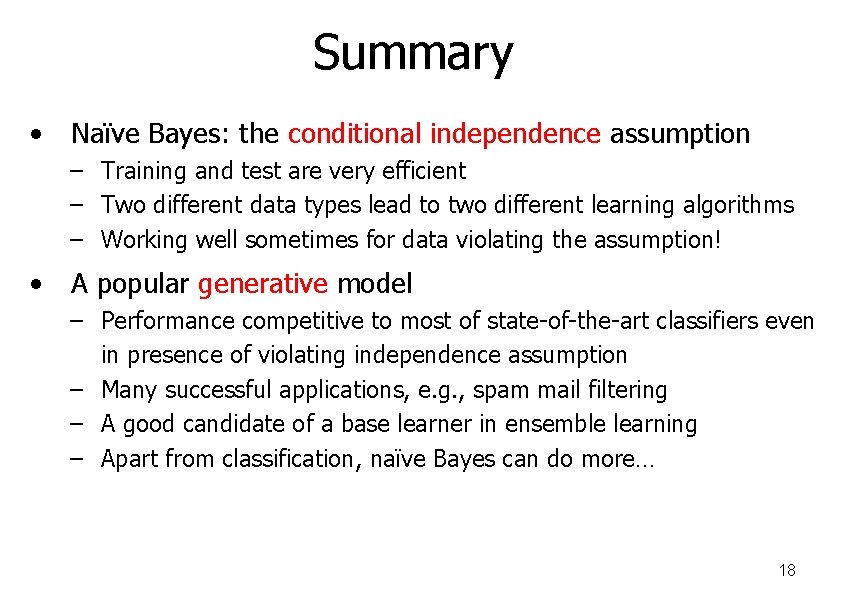 Summary

• Naïve Bayes: the conditional independence assumption
– Training and test are very efficient
– Two different data types lead to two different learning algorithms
– Working well sometimes for data violating the assumption!

• A popular generative model
– Performance competitive to most of state-of-the-art classifiers even in presence of violating independence assumption
– Many successful applications, e.g., spam mail filtering
– A good candidate of a base learner in ensemble learning
– Apart from classification, naïve Bayes can do more…

18